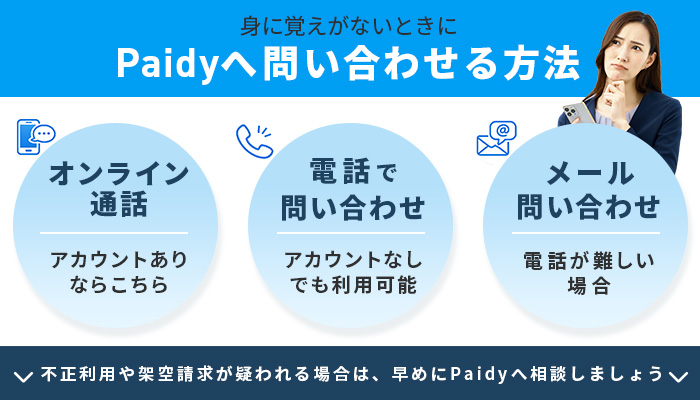 身に覚えがないときに
Paidyへ問い合わせる方法

オンライン通話

アカウントありならこちら

電話で問い合わせ

アカウントなしでも利用可能

メール問い合わせ

電話が難しい場合

不正利用や架空請求が疑われる場合は、早めにPaidyへ相談しましょう